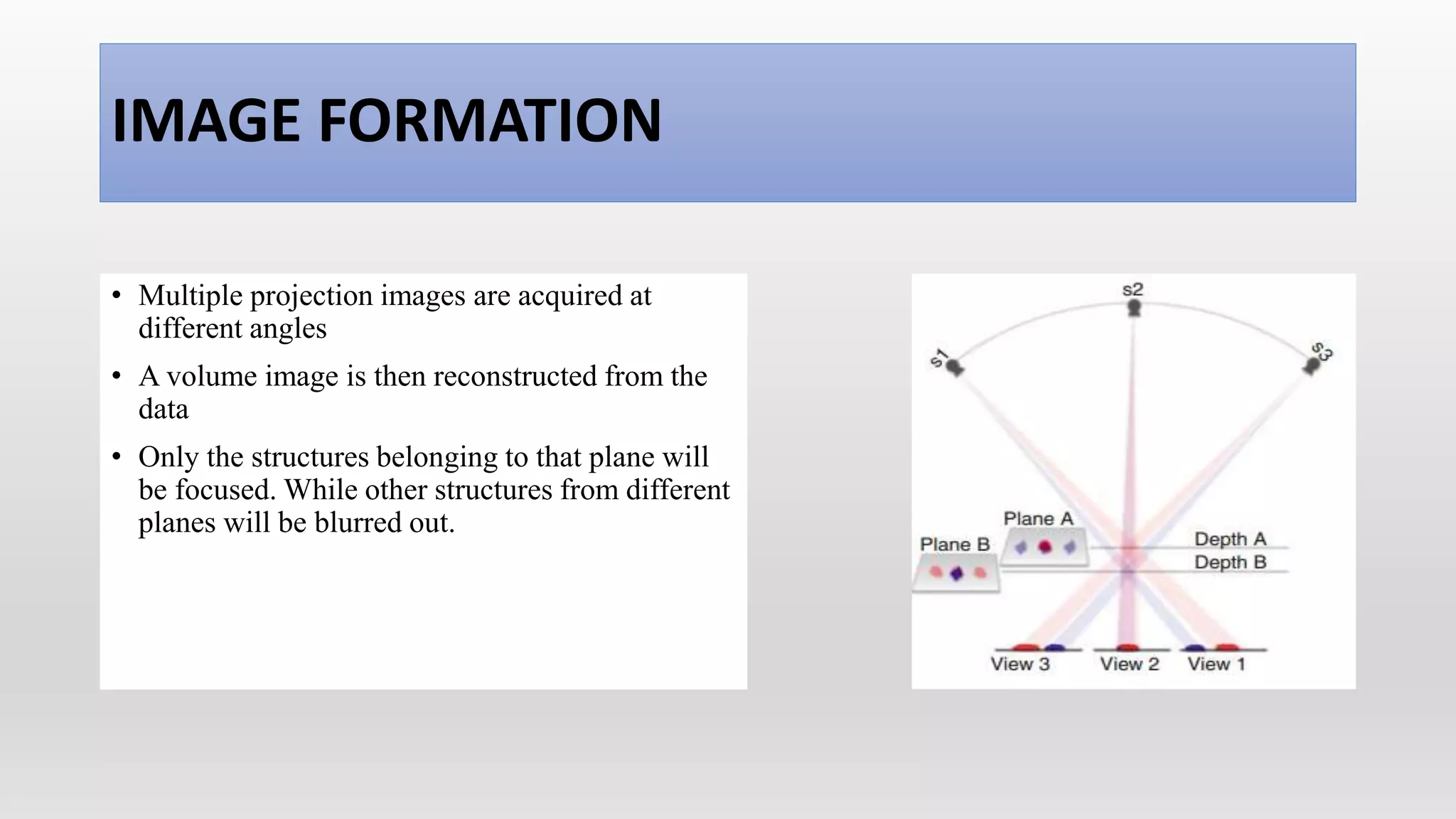 IMAGE FORMATION

• Multiple projection images are acquired at different angles

• A volume image is then reconstructed from the data

• Only the structures belonging to that plane will be focused. While other structures from different planes will be blurred out.

s2
s1
s3
Plane A
Plane B
Depth A
Depth B
View 3
View 2
View 1